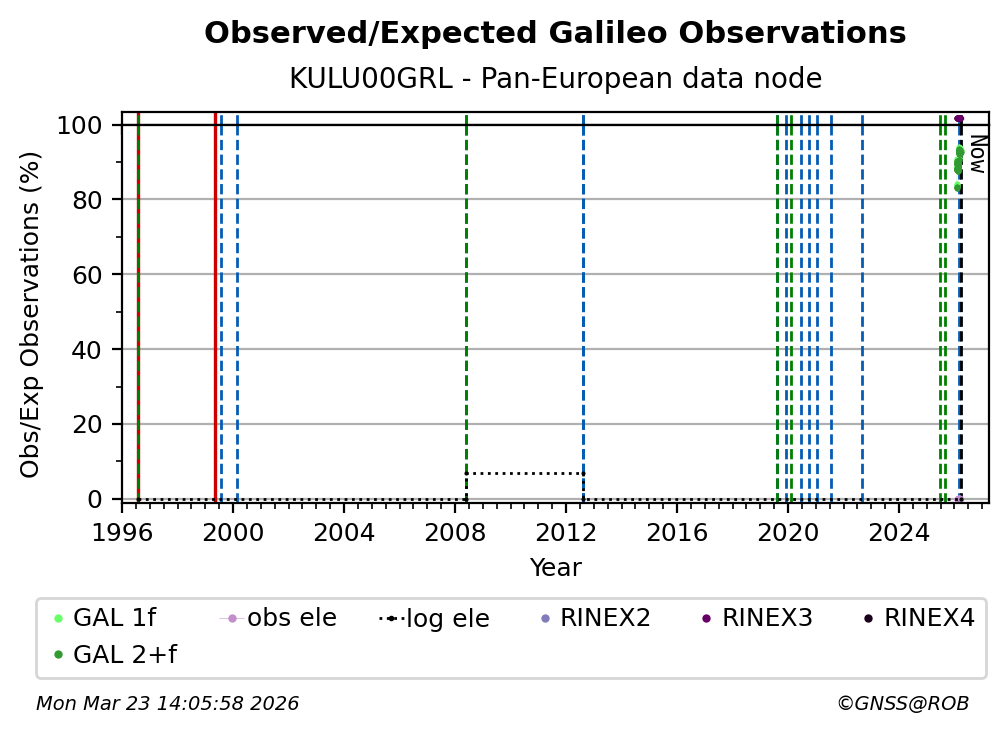 Observed/Expected Galileo Observations
KULU00GRL - Pan-European data node

Obs/Exp Observations (%)
100
80
60
40
20
0

Now

1996 2000 2004 2008 2012 2016 2020 2024
Year

GAL 1f
obs ele
log ele
RINEX2
RINEX3
RINEX4
GAL 2+f

Mon Mar 23 14:05:58 2026
©GNSS@ROB